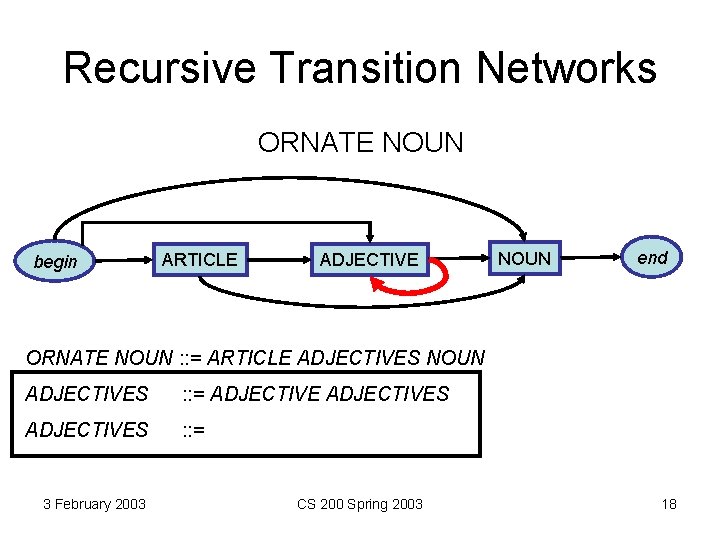 Recursive Transition Networks

ORNATE NOUN

begin

ARTICLE

ADJECTIVE

NOUN

end

ORNATE NOUN ::= ARTICLE ADJECTIVES NOUN

ADJECTIVES ::= ADJECTIVE ADJECTIVES

ADJECTIVES ::=

3 February 2003

CS 200 Spring 2003

18